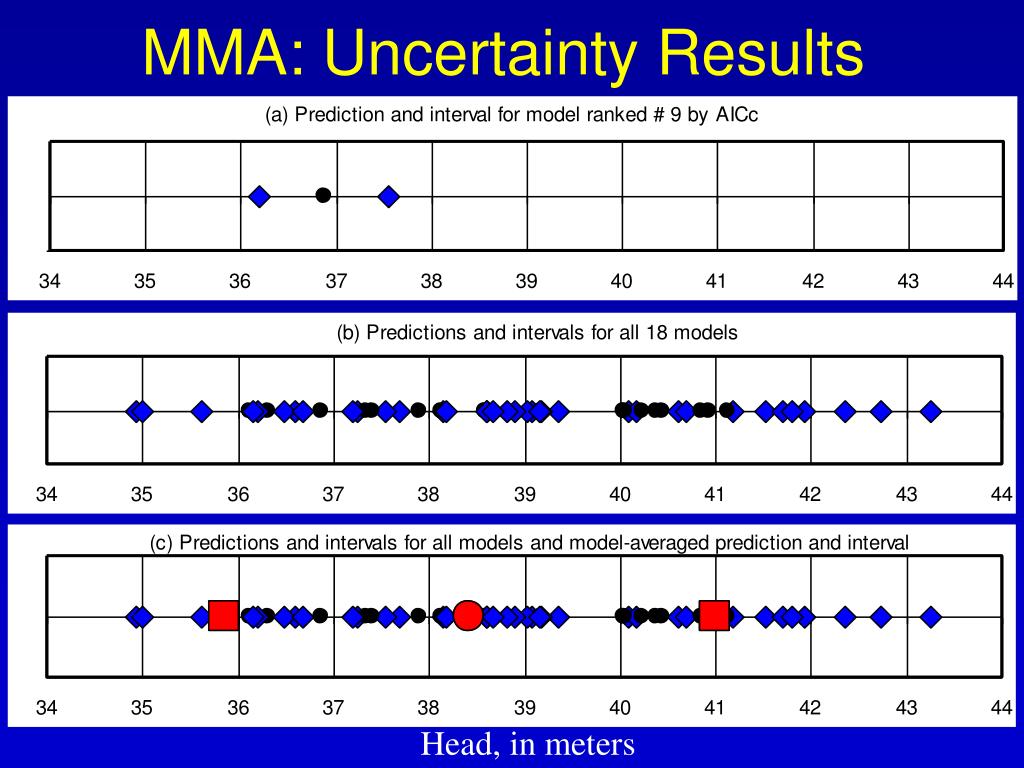 MMA: Uncertainty Results

(a) Prediction and interval for model ranked # 9 by AICc

34 35 36 37 38 39 40 41 42 43 44

(b) Predictions and intervals for all 18 models

34 35 36 37 38 39 40 41 42 43 44

(c) Predictions and intervals for all models and model-averaged prediction and interval

34 35 36 37 38 39 40 41 42 43 44

Head, in meters